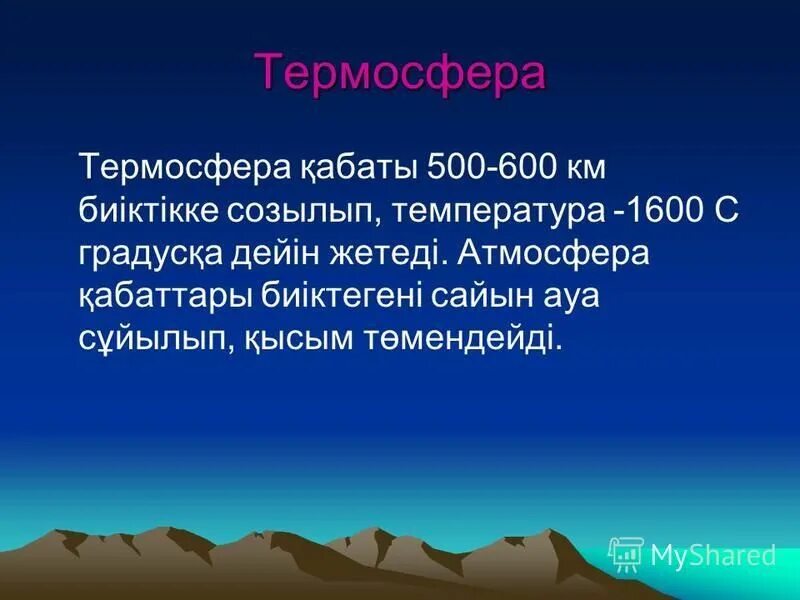 Термосфера

Термосфера қабаты 500-600 км биіктікке созылып, температура -1600 С градусқа дейін жетеді. Атмосфера қабаттары биіктегені сайын ауа сұйылып, қысым төмендейді.

MyShared